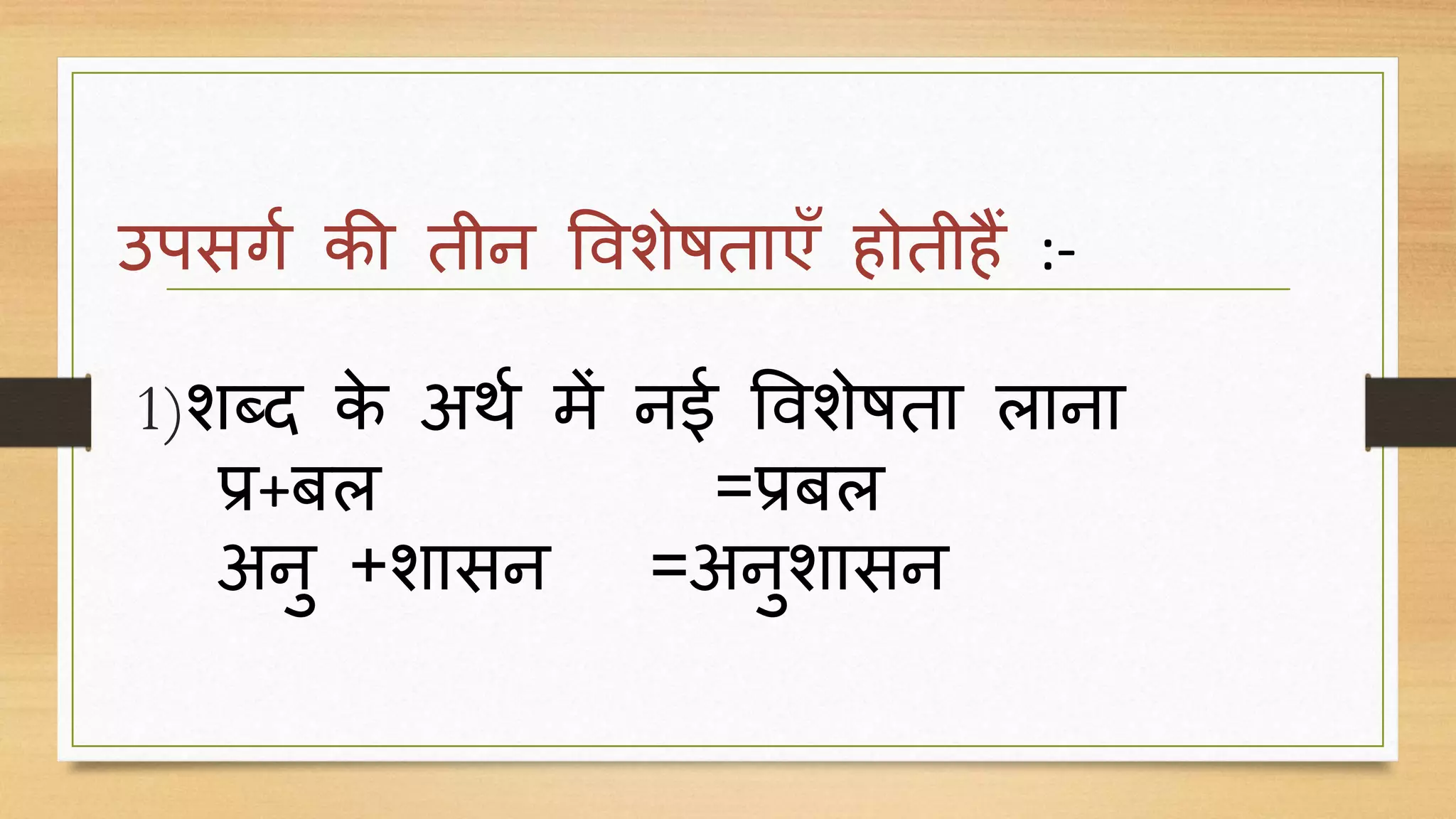 उपसर्ग की तीन विशेषताएँ होतीहैं :-

1)शब्द के अर्थ में नई विशेषता लाना
प्र+बल =प्रबल
अनु +शासन =अनुशासन